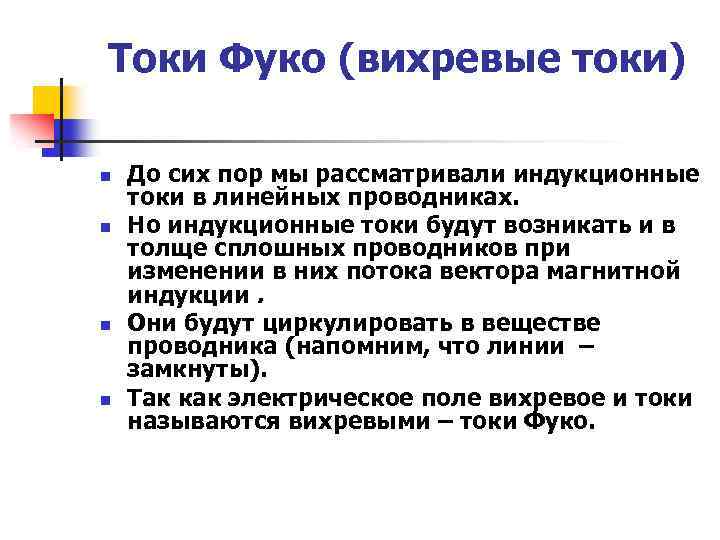 Токи Фуко (вихревые токи)

- До сих пор мы рассматривали индукционные токи в линейных проводниках.
- Но индукционные токи будут возникать и в толще сплошных проводников при изменении в них потока вектора магнитной индукции .
- Они будут циркулировать в веществе проводника (напомним, что линии – замкнуты).
- Так как электрическое поле вихревое и токи называются вихревыми – токи Фуко.